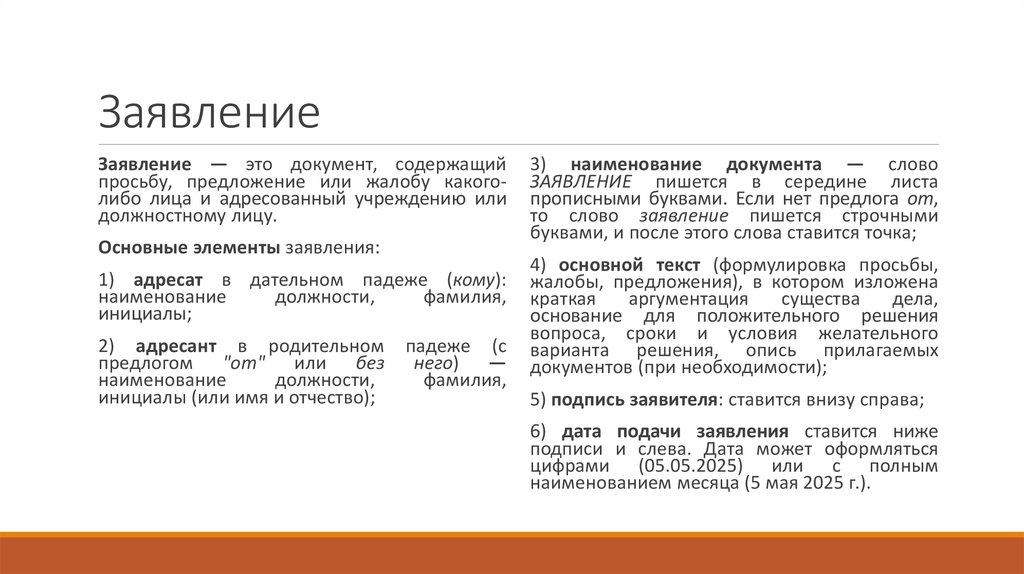 Заявление

Заявление — это документ, содержащий просьбу, предложение или жалобу какого-либо лица и адресованный учреждению или должностному лицу.

Основные элементы заявления:

1) адресат в дательном падеже (кому): наименование должности, фамилия, инициалы;

2) адресант в родительном падеже (с предлогом "от" или без него) — наименование должности, фамилия, инициалы (или имя и отчество);

3) наименование документа — слово ЗАЯВЛЕНИЕ пишется в середине листа прописными буквами. Если нет предлога от, то слово заявление пишется строчными буквами, и после этого слова ставится точка;

4) основной текст (формулировка просьбы, жалобы, предложения), в котором изложена краткая аргументация существа дела, основание для положительного решения вопроса, сроки и условия желательного варианта решения, опись прилагаемых документов (при необходимости);

5) подпись заявителя: ставится внизу справа;

6) дата подачи заявления ставится ниже подписи и слева. Дата может оформляться цифрами (05.05.2025) или с полным наименованием месяца (5 мая 2025 г.).